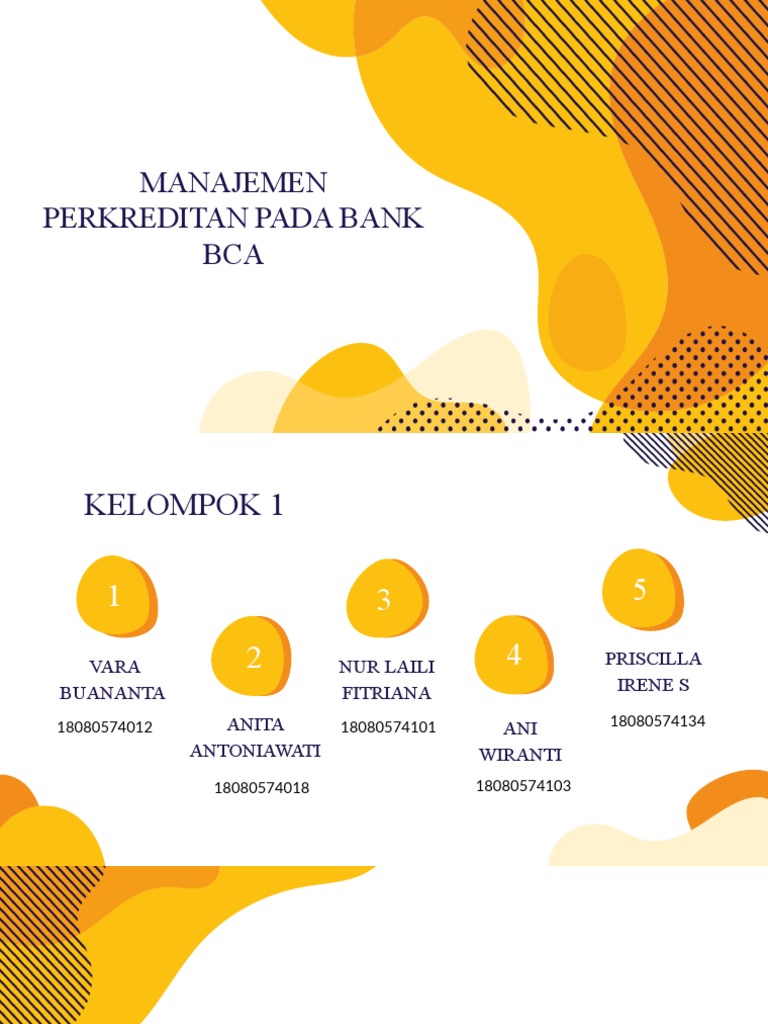 MANAJEMEN PERKREDITAN PADA BANK BCA

KELOMPOK 1

1

VARA BUANANTA

18080574012

2

ANITA ANTONIAWATI

18080574018

3

NUR LAILI FITRIANA

18080574101

4

ANI WIRANTI

18080574103

5

PRISCILLA IRENE S

18080574134